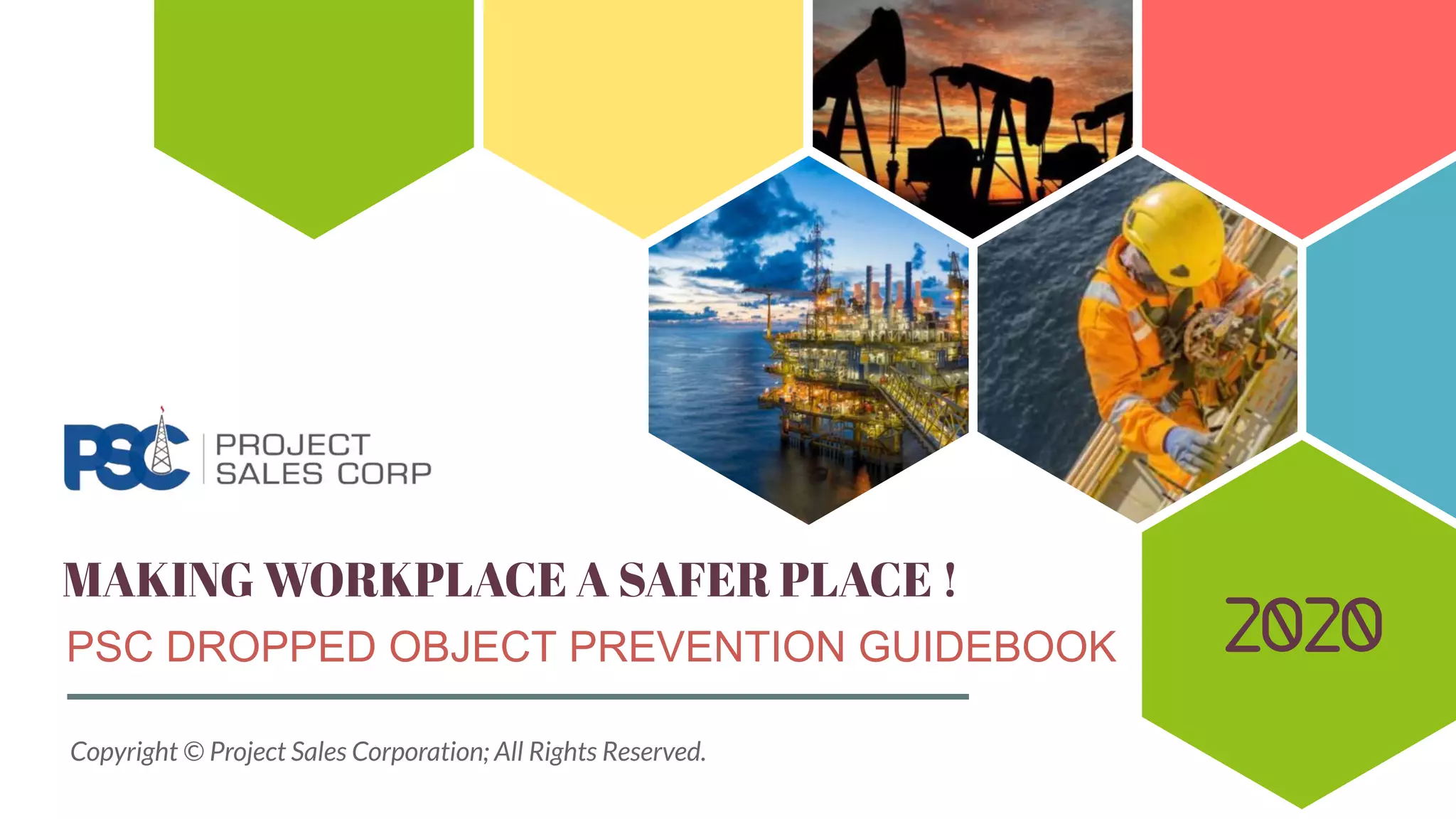 PSC PROJECT SALES CORP

MAKING WORKPLACE A SAFER PLACE !

PSC DROPPED OBJECT PREVENTION GUIDEBOOK

2020

Copyright © Project Sales Corporation; All Rights Reserved.